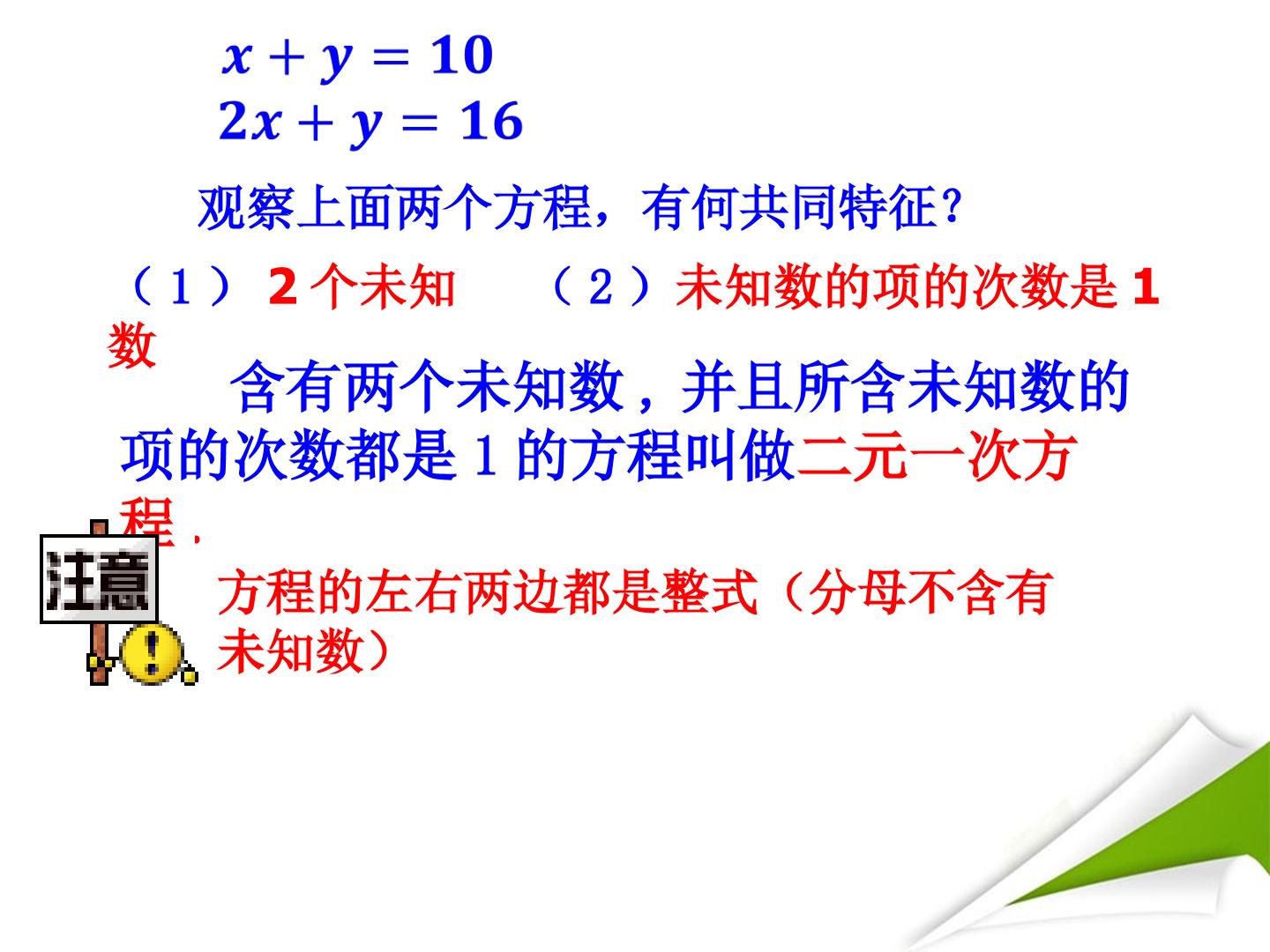 $x+y=10$
$2x+y=16$

观察上面两个方程，有何共同特征？

（１）2个未知数　（２）未知数的项的次数是1

含有两个未知数，并且所含未知数的项的次数都是１的方程叫做二元一次方程.

注意

方程的左右两边都是整式（分母不含有未知数）